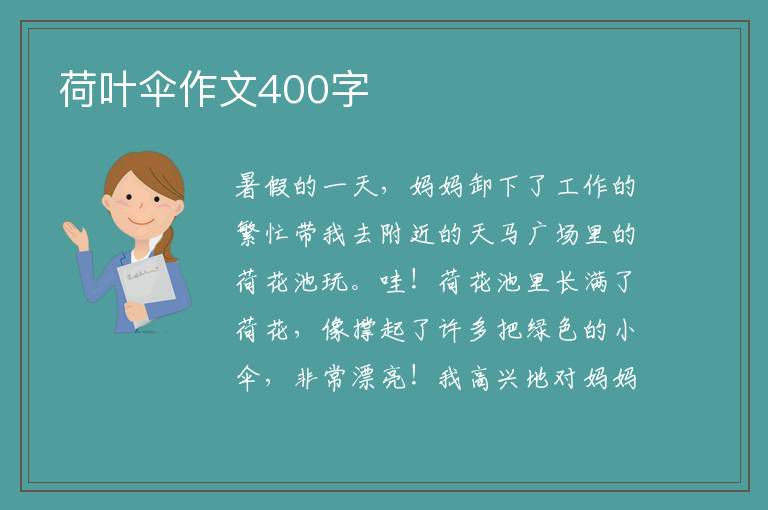 荷叶伞作文400字

暑假的一天，妈妈卸下了工作的繁忙带我去附近的天马广场里的荷花池玩。哇！荷花池里长满了荷花，像撑起了许多把绿色的小伞，非常漂亮！我高兴地对妈妈